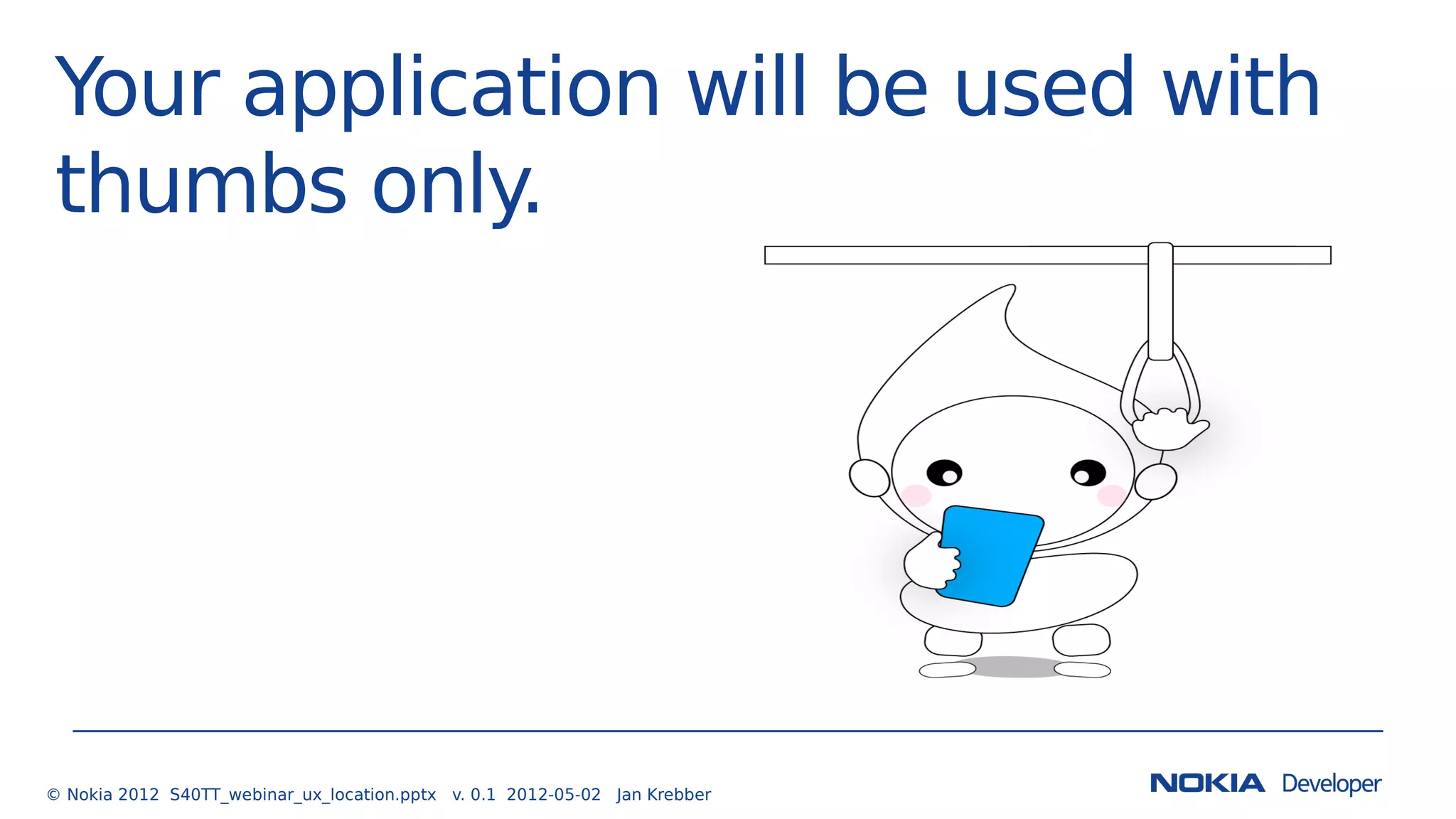 Your application will be used with thumbs only.

© Nokia 2012 S40TT_webinar_ux_location.pptx v. 0.1 2012-05-02 Jan Krebber

NOKIA Developer